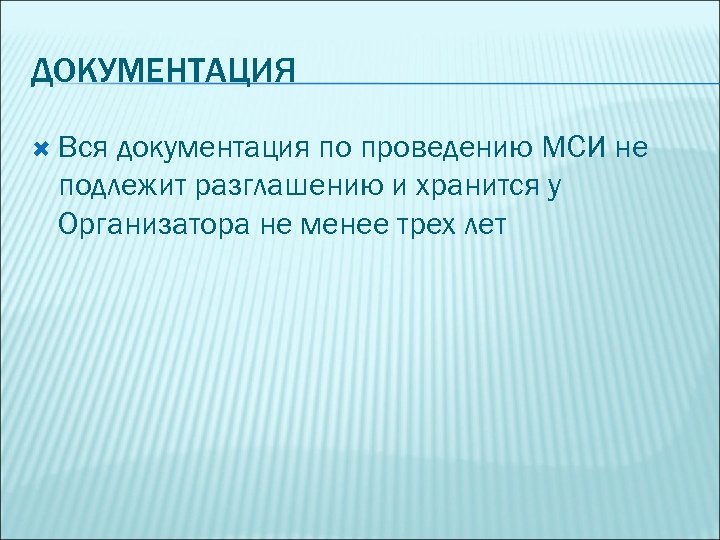 ДОКУМЕНТАЦИЯ

Вся документация по проведению МСИ не подлежит разглашению и хранится у Организатора не менее трех лет